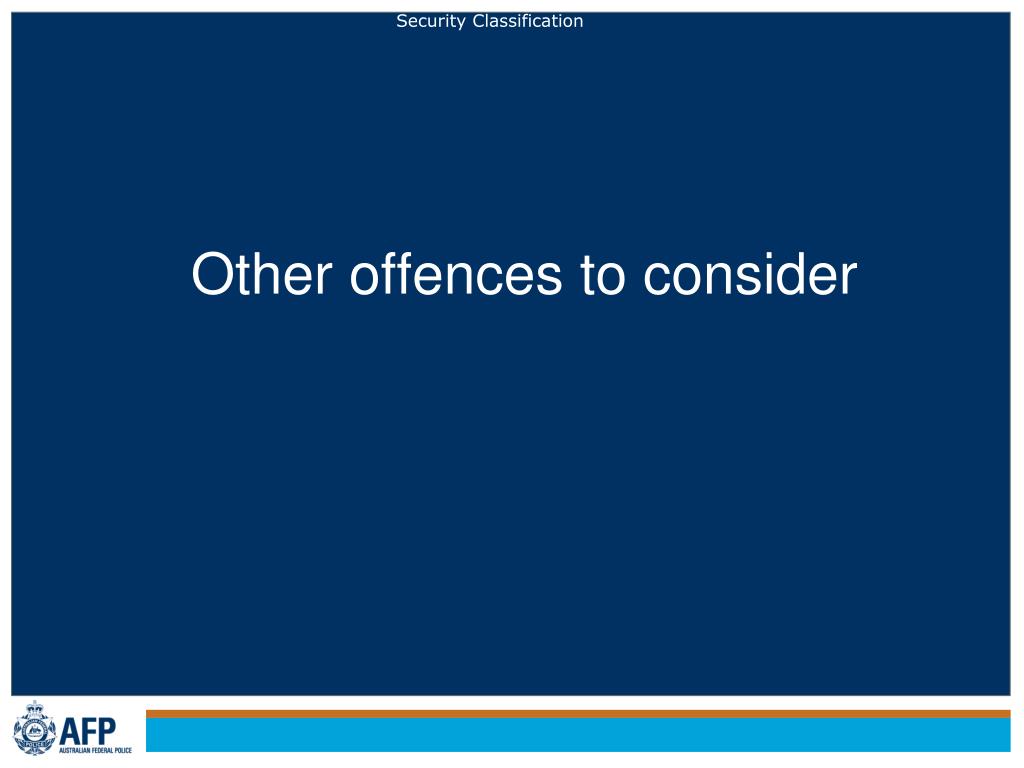 Security Classification

Other offences to consider

AFP
AUSTRALIAN FEDERAL POLICE